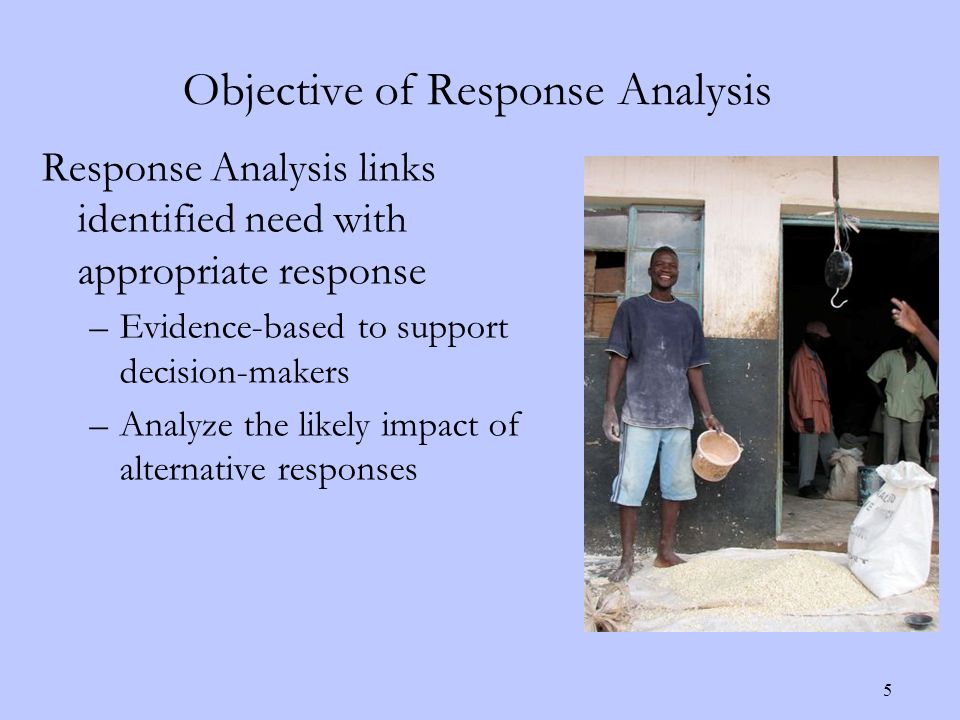 Objective of Response Analysis

Response Analysis links identified need with appropriate response

– Evidence-based to support decision-makers

– Analyze the likely impact of alternative responses

5